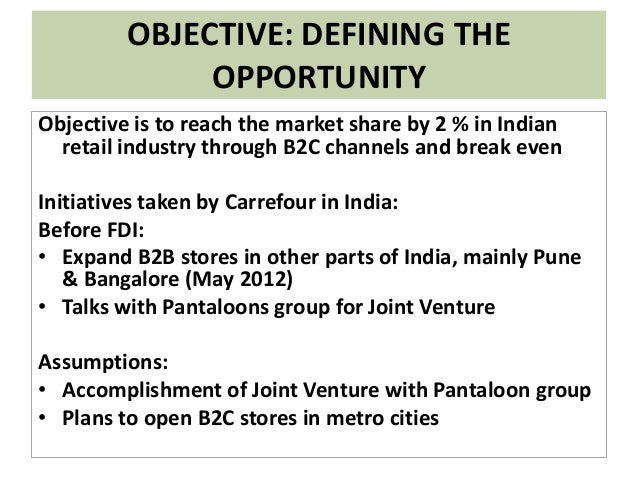 OBJECTIVE: DEFINING THE OPPORTUNITY

Objective is to reach the market share by 2 % in Indian retail industry through B2C channels and break even

Initiatives taken by Carrefour in India:
Before FDI:
• Expand B2B stores in other parts of India, mainly Pune & Bangalore (May 2012)
• Talks with Pantaloons group for Joint Venture

Assumptions:
• Accomplishment of Joint Venture with Pantaloon group
• Plans to open B2C stores in metro cities